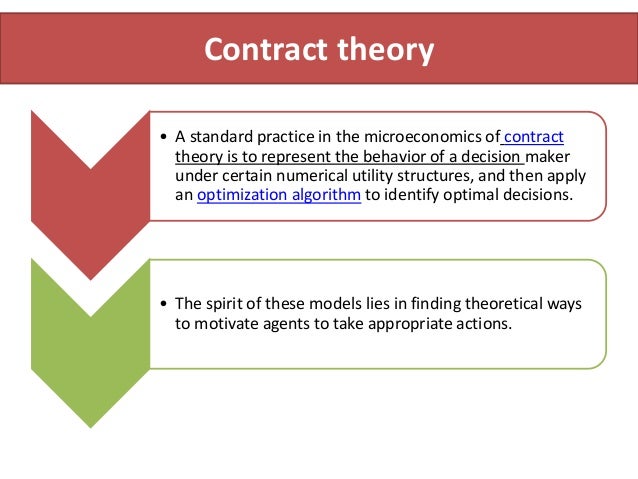 Contract theory

• A standard practice in the microeconomics of contract theory is to represent the behavior of a decision maker under certain numerical utility structures, and then apply an optimization algorithm to identify optimal decisions.

• The spirit of these models lies in finding theoretical ways to motivate agents to take appropriate actions.